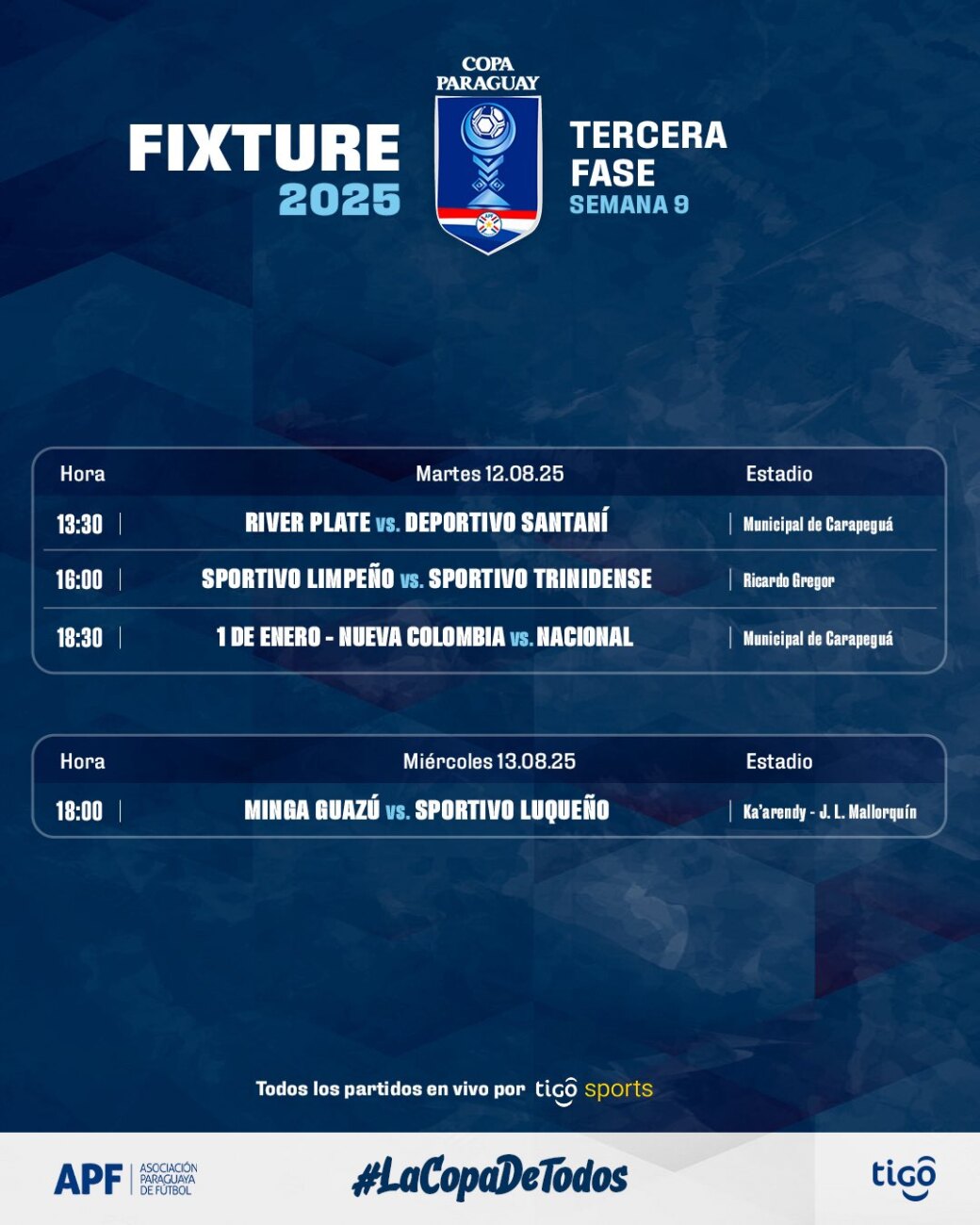 FIXTURE 2025

COPA PARAGUAY

TERCERA FASE
SEMANA 9

| Hora | Martes 12.08.25 | Estadio |
|---|---|---|
| 13:30 | RIVER PLATE vs. DEPORTIVO SANTANÍ | Municipal de Carapeguá |
| 16:00 | SPORTIVO LIMPEÑO vs. SPORTIVO TRINIDENSE | Ricardo Gregor |
| 18:30 | 1 DE ENERO - NUEVA COLOMBIA vs. NACIONAL | Municipal de Carapeguá |

| Hora | Miércoles 13.08.25 | Estadio |
|---|---|---|
| 18:00 | MINGA GUAZÚ vs. SPORTIVO LUQUEÑO | Ka'arendy - J. L. Mallorquín |

Todos los partidos en vivo por tigo sports

APF ASOCIACIÓN PARAGUAYA DE FÚTBOL

#LaCopaDeTodos

tigo